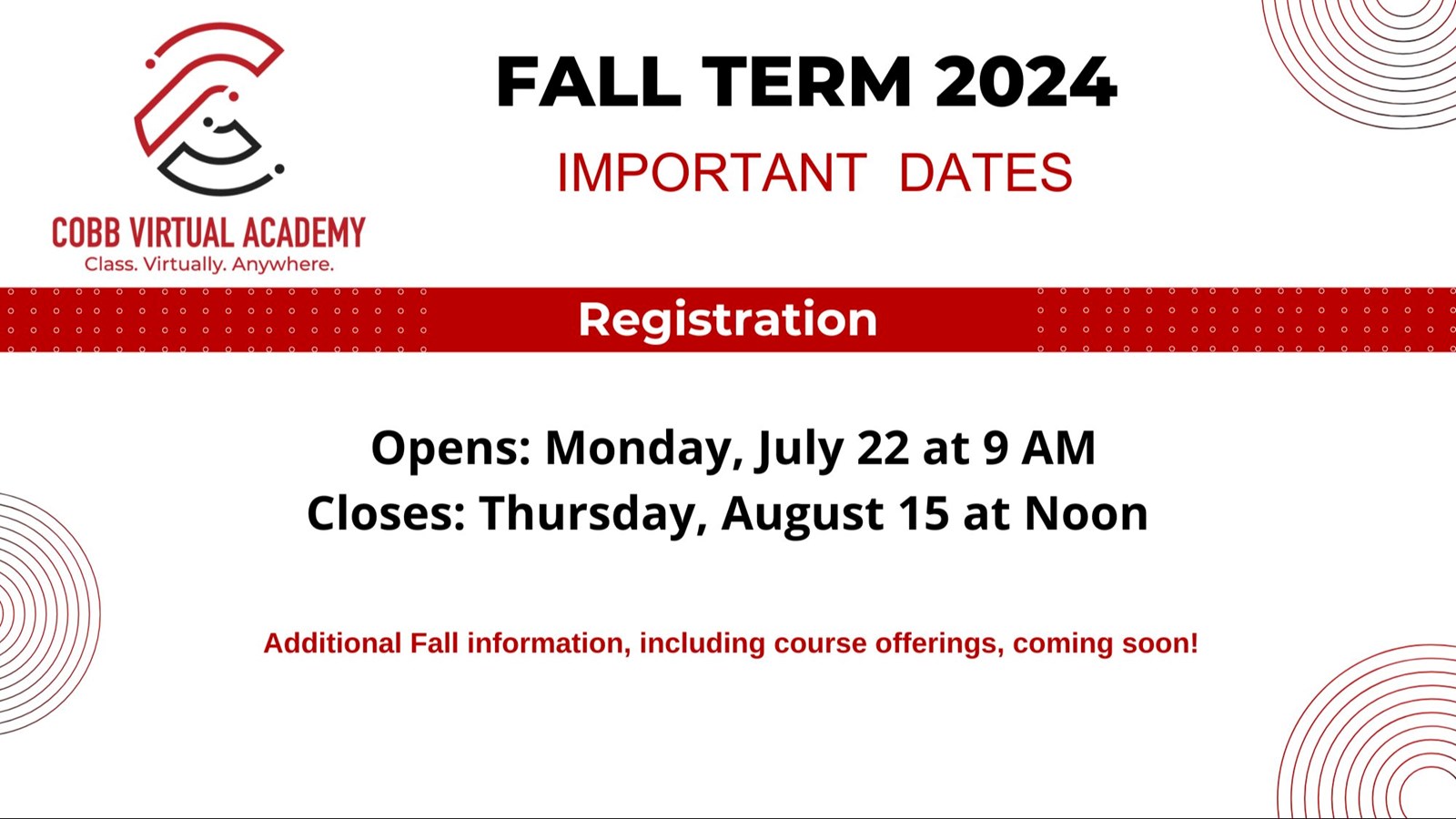 COBB VIRTUAL ACADEMY
Class. Virtually. Anywhere.

FALL TERM 2024

IMPORTANT DATES

Registration

Opens: Monday, July 22 at 9 AM
Closes: Thursday, August 15 at Noon

Additional Fall information, including course offerings, coming soon!